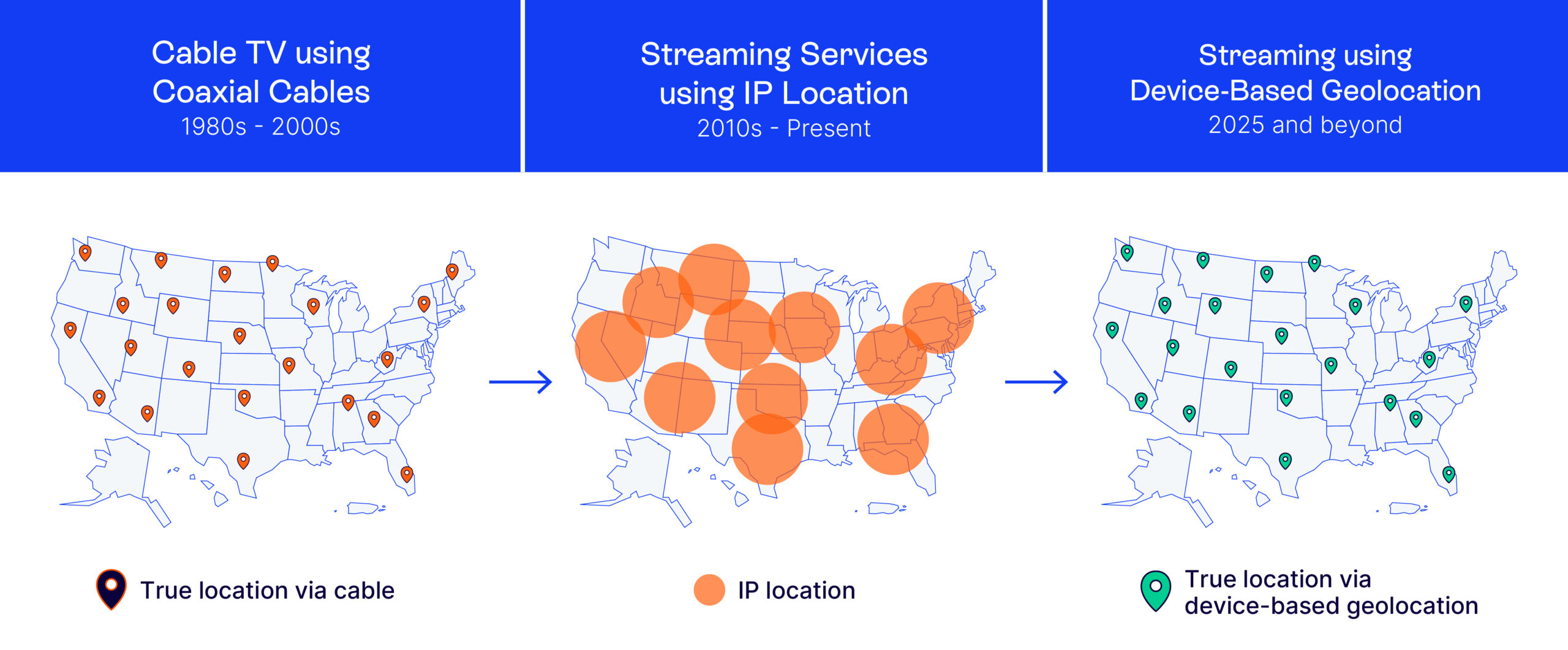 Cable TV using Coaxial Cables
1980s - 2000s

Streaming Services using IP Location
2010s - Present

Streaming using Device-Based Geolocation
2025 and beyond

True location via cable

IP location

True location via device-based geolocation